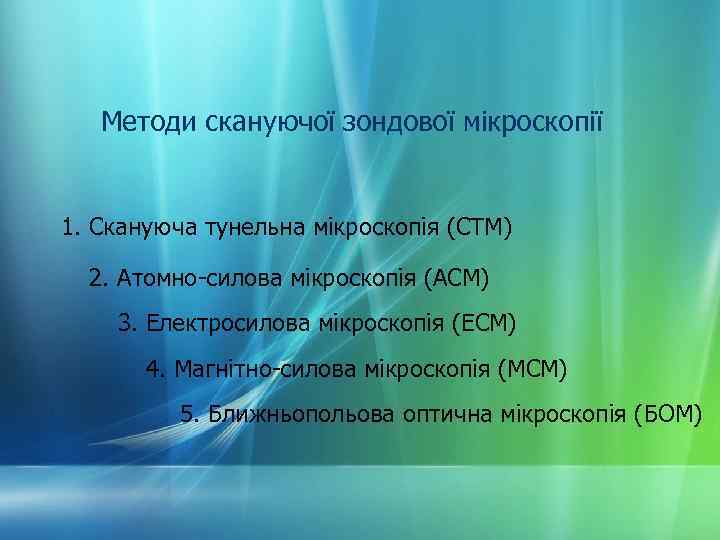 Методи скануючої зондової мікроскопії

1. Скануюча тунельна мікроскопія (СТМ)

2. Атомно-силова мікроскопія (АСМ)

3. Електросилова мікроскопія (ЕСМ)

4. Магнітно-силова мікроскопія (МСМ)

5. Ближньопольова оптична мікроскопія (БОМ)